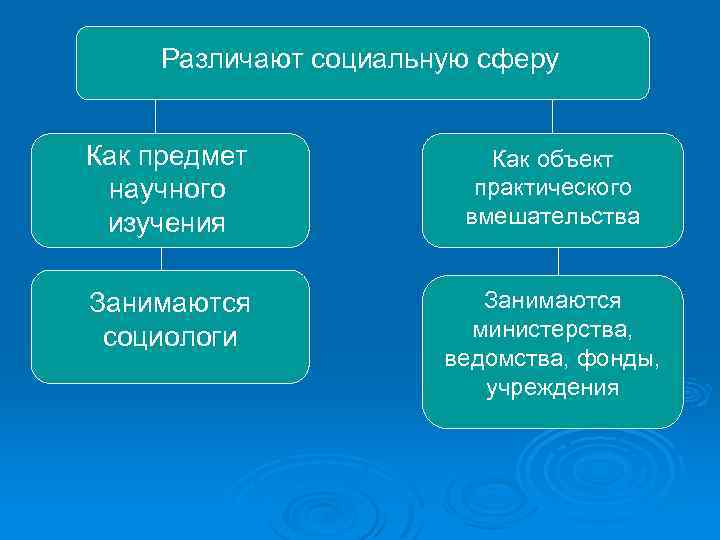 Различают социальную сферу

Как предмет научного изучения

Занимаются социологи

Как объект практического вмешательства

Занимаются министерства, ведомства, фонды, учреждения